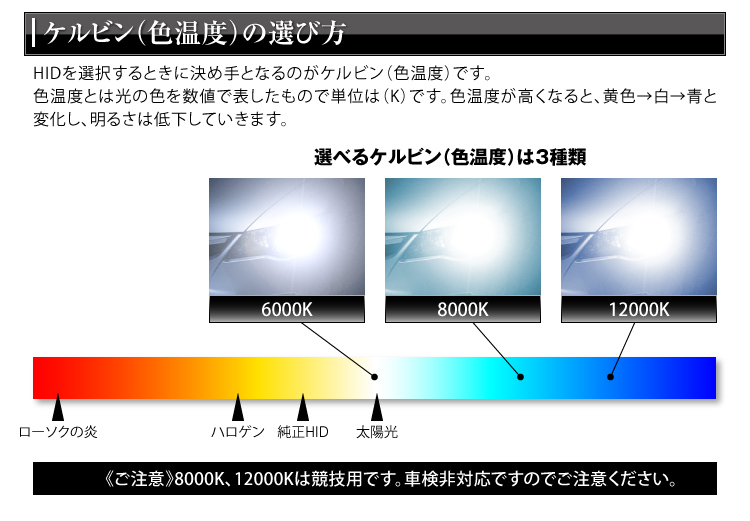 ケルビン(色温度)の選び方

HIDを選択するときに決め手となるのがケルビン(色温度)です。
色温度とは光の色を数値で表したもので単位は(K)です。色温度が高くなると、黄色→白→青と変化し、明るさは低下していきます。

選べるケルビン(色温度)は3種類

6000K

8000K

12000K

ローソクの炎

ハロゲン

純正HID

太陽光

《ご注意》8000K、12000Kは競技用です。車検非対応ですのでご注意ください。